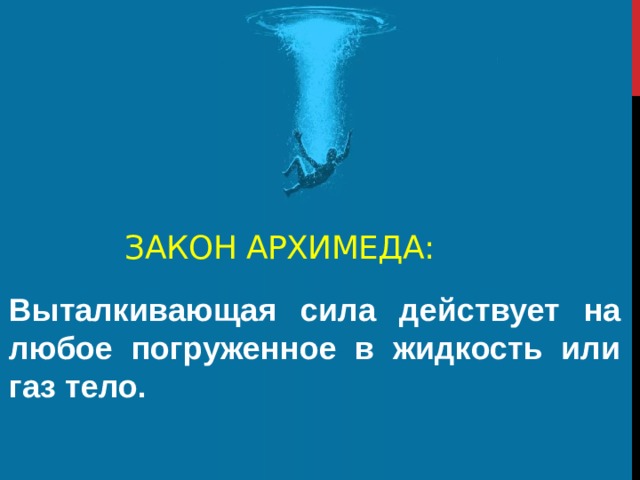 ЗАКОН АРХИМЕДА:

Выталкивающая сила действует на любое погруженное в жидкость или газ тело.